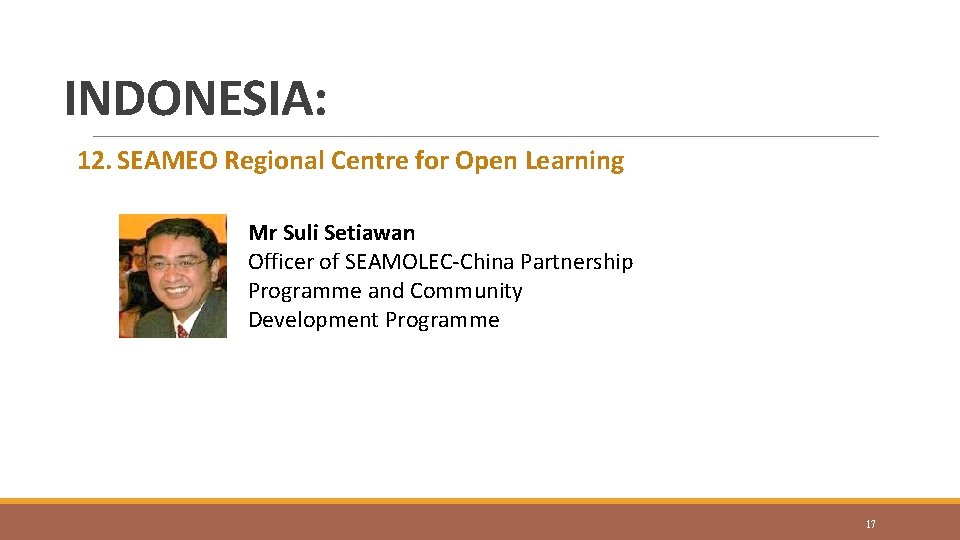 INDONESIA:

12. SEAMEO Regional Centre for Open Learning

Mr Suli Setiawan
Officer of SEAMOLEC-China Partnership Programme and Community Development Programme

17